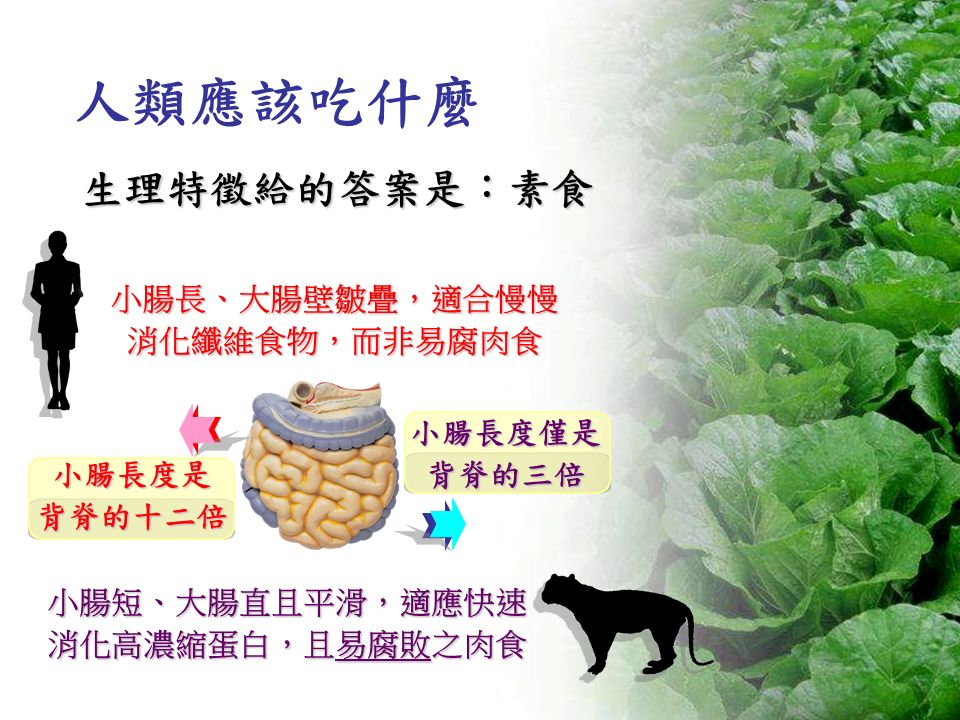 人類應該吃什麼

生理特徵給的答案是：素食

小腸長、大腸壁皺疊，適合慢慢消化纖維食物，而非易腐肉食

小腸長度是背脊的十二倍

小腸長度僅是背脊的三倍

小腸短、大腸直且平滑，適應快速消化高濃縮蛋白，且易腐敗之肉食